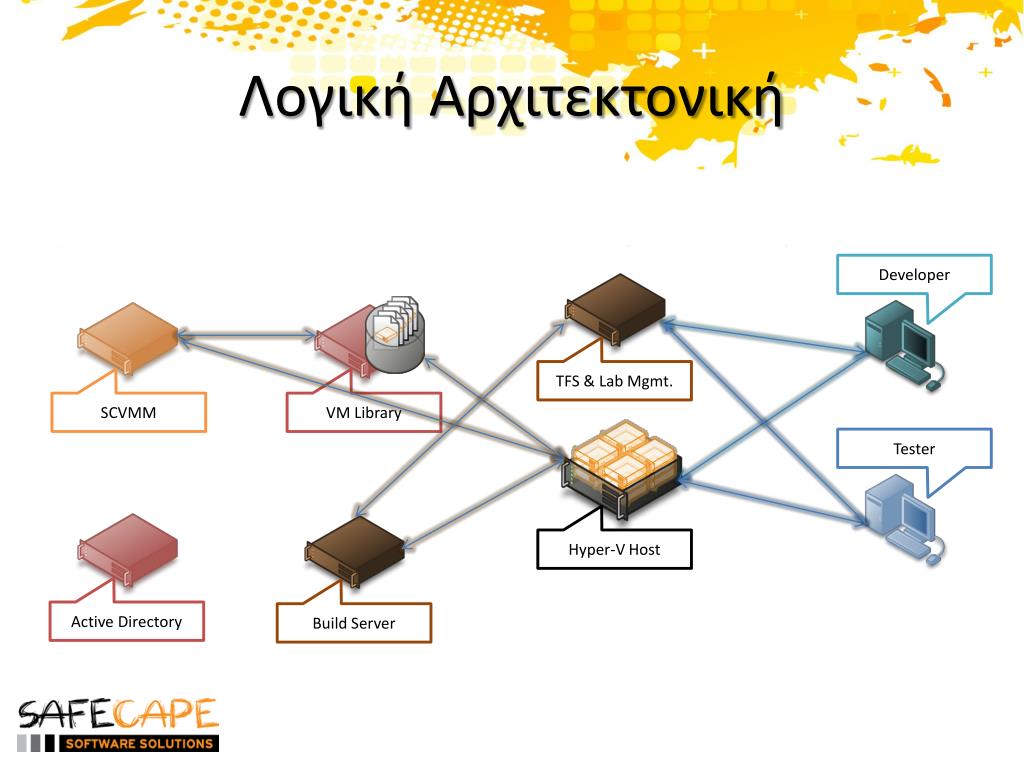 Λογική Αρχιτεκτονική

Developer

SCVMM

VM Library

TFS & Lab Mgmt.

Tester

Hyper-V Host

Active Directory

Build Server

SAFECAPE
SOFTWARE SOLUTIONS